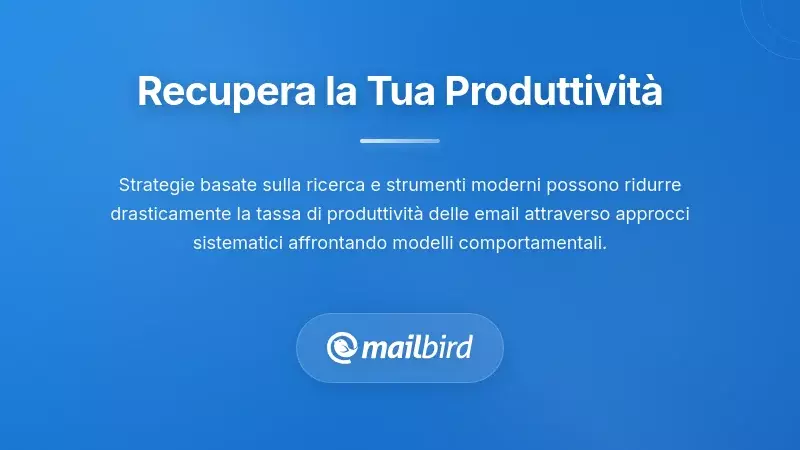 Recupera la Tua Produttività

Strategie basate sulla ricerca e strumenti moderni possono ridurre drasticamente la tassa di produttività delle email attraverso approcci sistematici affrontando modelli comportamentali.

mailbird